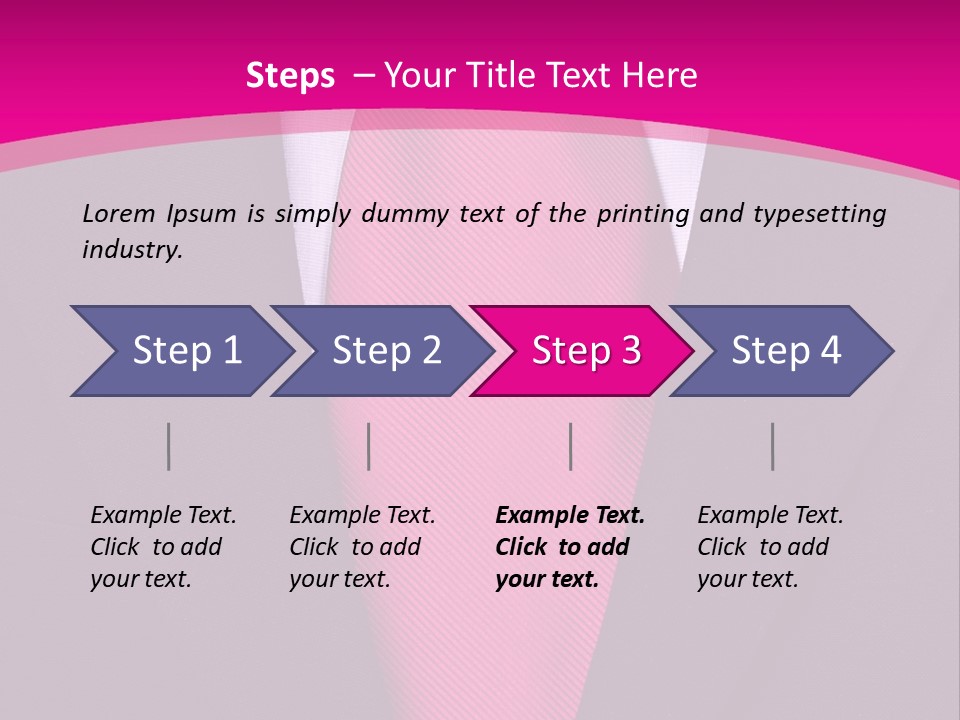 Steps – Your Title Text Here

Lorem Ipsum is simply dummy text of the printing and typesetting industry.

Step 1

Step 2

Step 3

Step 4

Example Text. Click to add your text.

Example Text. Click to add your text.

Example Text. Click to add your text.

Example Text. Click to add your text.